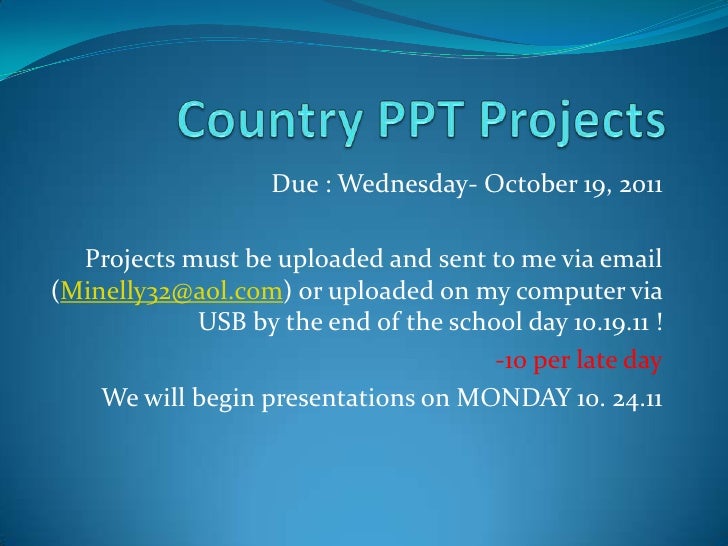 Country PPT Projects

Due : Wednesday- October 19, 2011

Projects must be uploaded and sent to me via email (Minelly32@aol.com) or uploaded on my computer via USB by the end of the school day 10.19.11 !

-10 per late day

We will begin presentations on MONDAY 10. 24.11